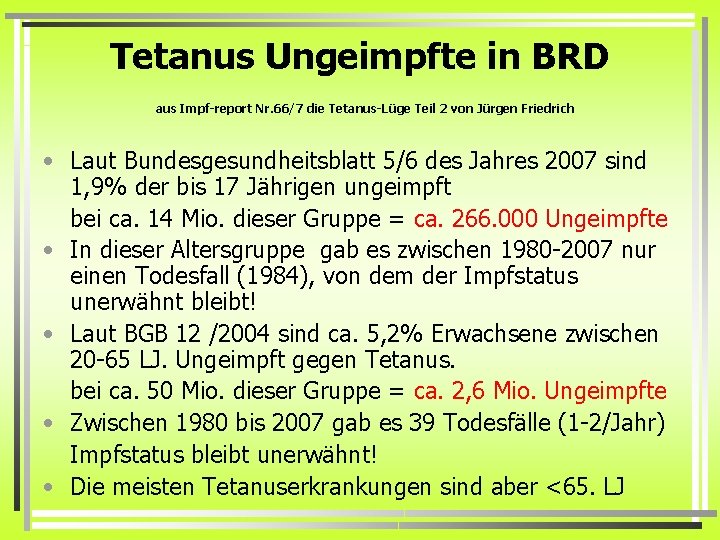 Tetanus Ungeimpfte in BRD

aus Impf-report Nr.66/7 die Tetanus-Lüge Teil 2 von Jürgen Friedrich

• Laut Bundesgesundheitsblatt 5/6 des Jahres 2007 sind 1,9% der bis 17 Jährigen ungeimpft
bei ca. 14 Mio. dieser Gruppe = ca. 266.000 Ungeimpfte
• In dieser Altersgruppe gab es zwischen 1980-2007 nur einen Todesfall (1984), von dem der Impfstatus unerwähnt bleibt!
• Laut BGB 12 /2004 sind ca. 5,2% Erwachsene zwischen 20-65 LJ. Ungeimpft gegen Tetanus.
bei ca. 50 Mio. dieser Gruppe = ca. 2,6 Mio. Ungeimpfte
• Zwischen 1980 bis 2007 gab es 39 Todesfälle (1-2/Jahr)
Impfstatus bleibt unerwähnt!
• Die meisten Tetanuserkrankungen sind aber <65. LJ